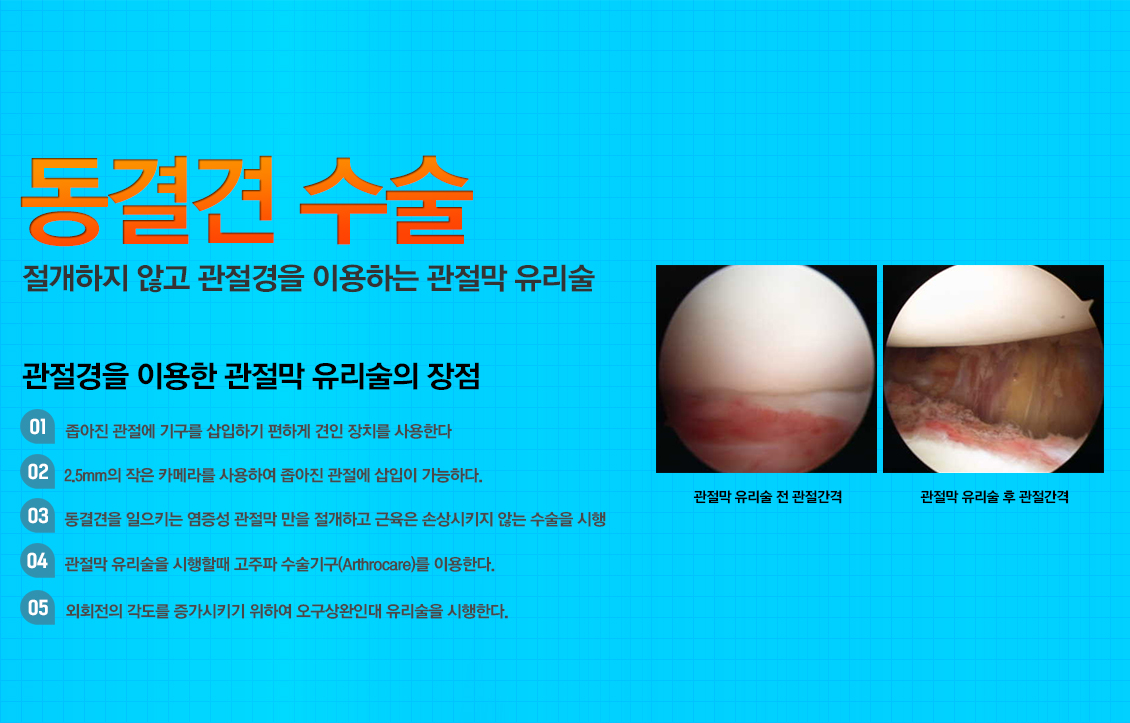 동결견 수술

절개하지 않고 관절경을 이용하는 관절막 유리술

관절경을 이용한 관절막 유리술의 장점

01 좁아진 관절에 기구를 삽입하기 편하게 견인 장치를 사용한다

02 2.5mm의 작은 카메라를 사용하여 좁아진 관절에 삽입이 가능하다.

03 동결견을 일으키는 염증성 관절막 만을 절개하고 근육은 손상시키지 않는 수술을 시행

04 관절막 유리술을 시행할때 고주파 수술기구(Arthrocare)를 이용한다.

05 외회전의 각도를 증가시키기 위하여 오구상완인대 유리술을 시행한다.

관절막 유리술 전 관절간격

관절막 유리술 후 관절간격